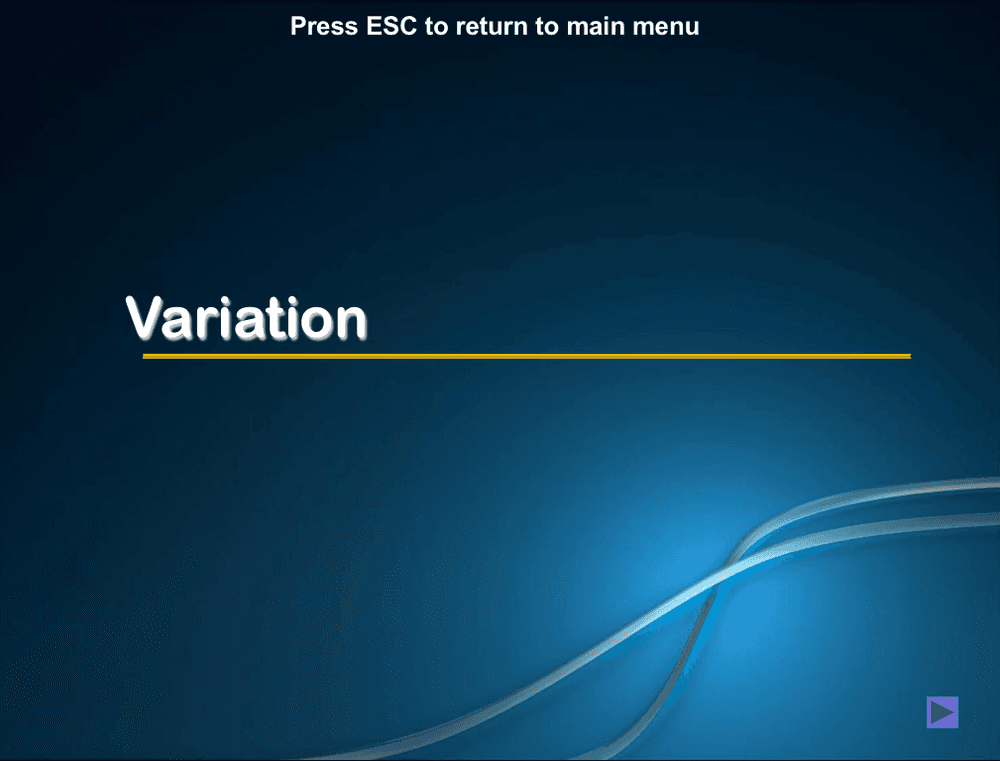 Press ESC to return to main menu

Variation